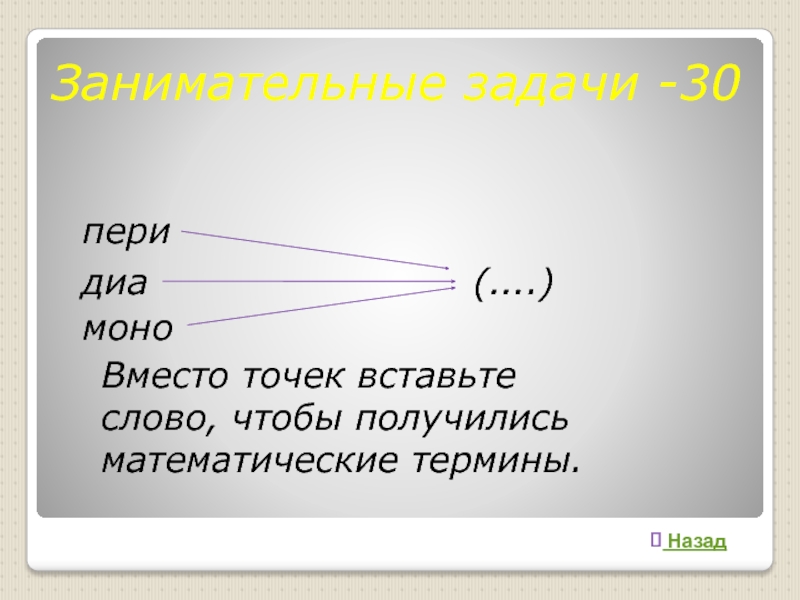 Занимательные задачи -30

пери

диа (....)

моно

Вместо точек вставьте слово, чтобы получились математические термины.

Назад